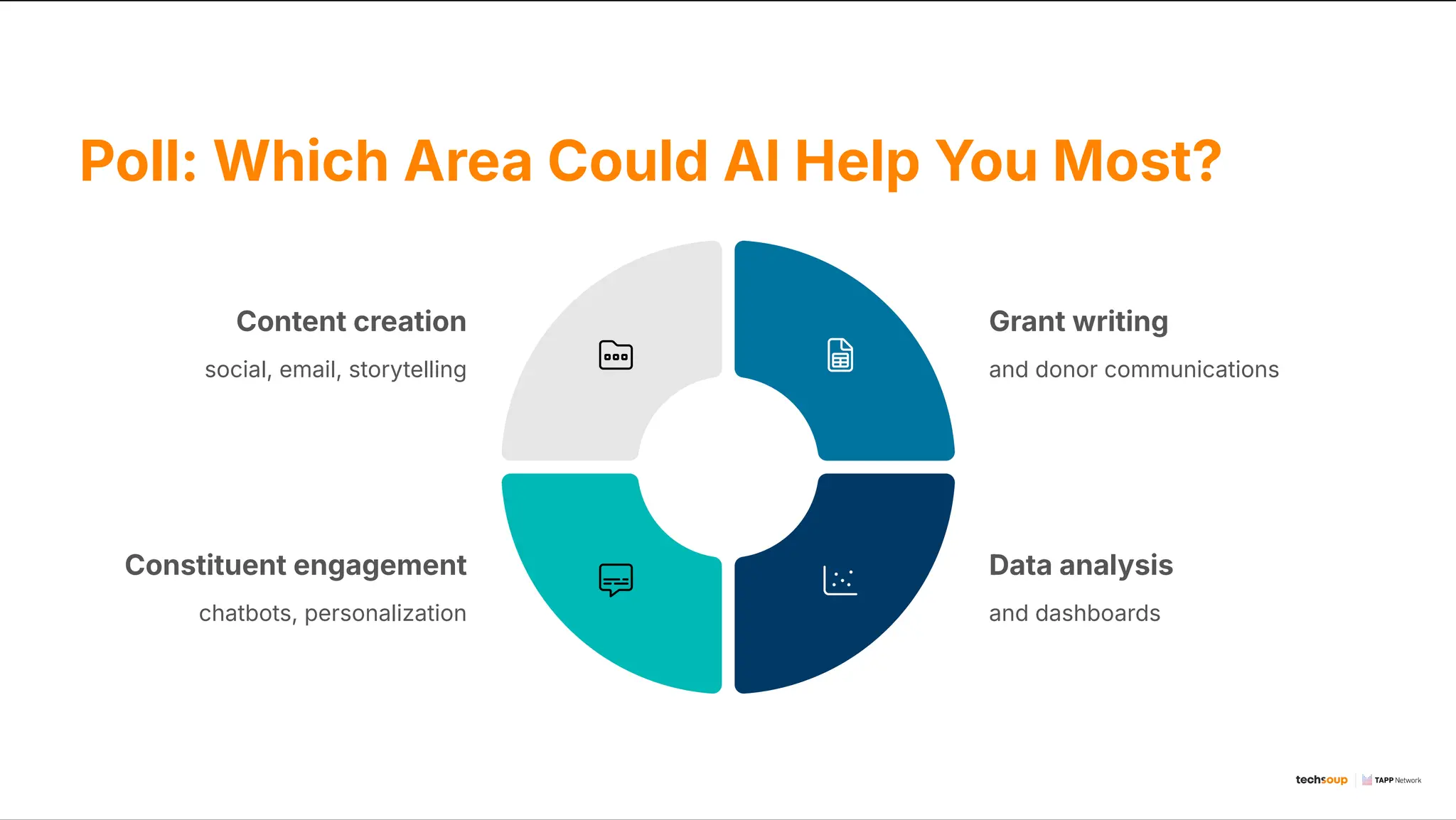 Poll: Which Area Could AI Help You Most?

Content creation

social, email, storytelling

Grant writing

and donor communications

Constituent engagement

chatbots, personalization

Data analysis

and dashboards

techsoup | TAPP Network